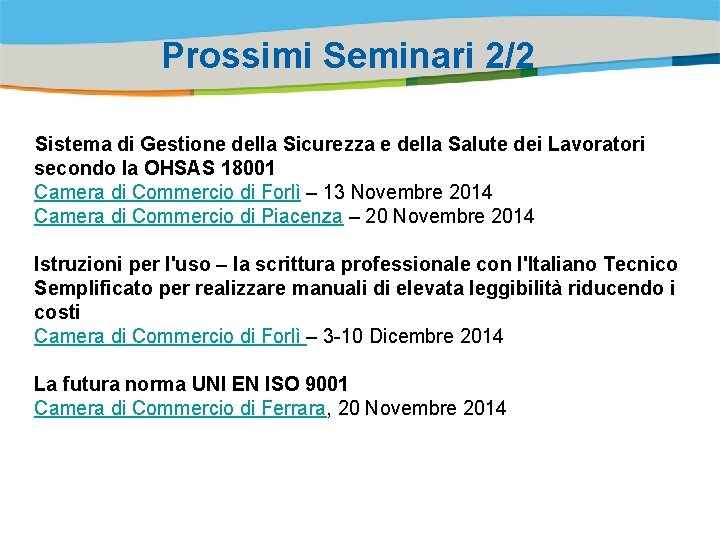 Prossimi Seminari 2/2

Sistema di Gestione della Sicurezza e della Salute dei Lavoratori secondo la OHSAS 18001
Camera di Commercio di Forlì – 13 Novembre 2014
Camera di Commercio di Piacenza – 20 Novembre 2014

Istruzioni per l'uso – la scrittura professionale con l'Italiano Tecnico Semplificato per realizzare manuali di elevata leggibilità riducendo i costi
Camera di Commercio di Forlì – 3-10 Dicembre 2014

La futura norma UNI EN ISO 9001
Camera di Commercio di Ferrara, 20 Novembre 2014